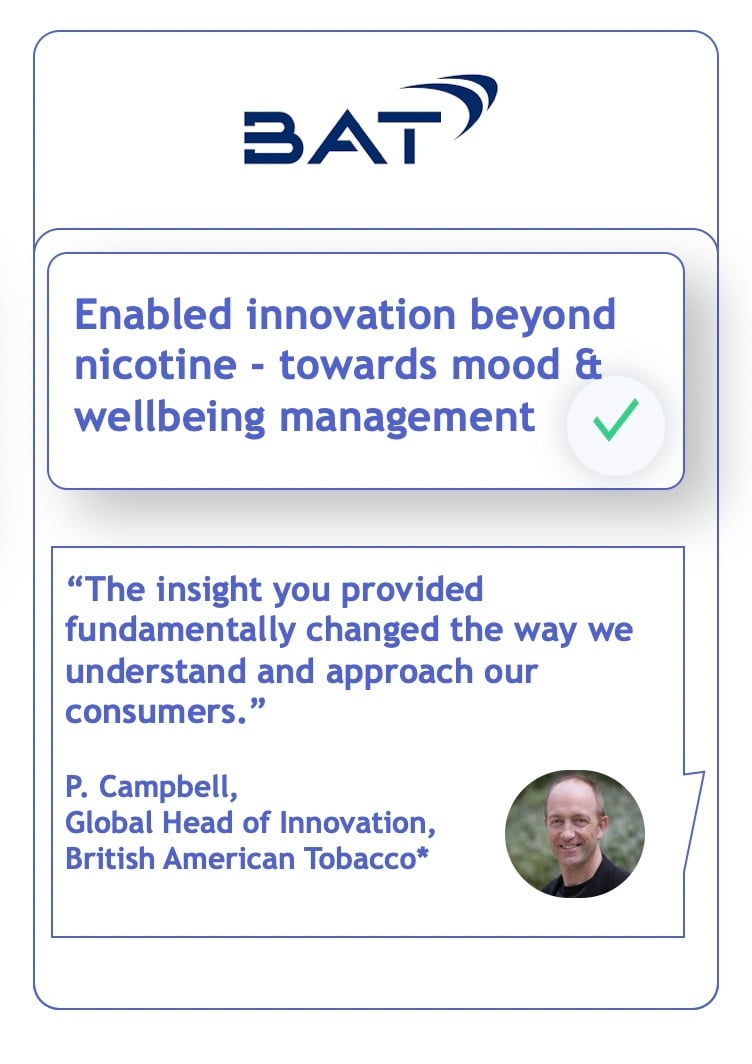 BAT

Enabled innovation beyond nicotine - towards mood & wellbeing management

“The insight you provided fundamentally changed the way we understand and approach our consumers.”

P. Campbell,
Global Head of Innovation,
British American Tobacco*